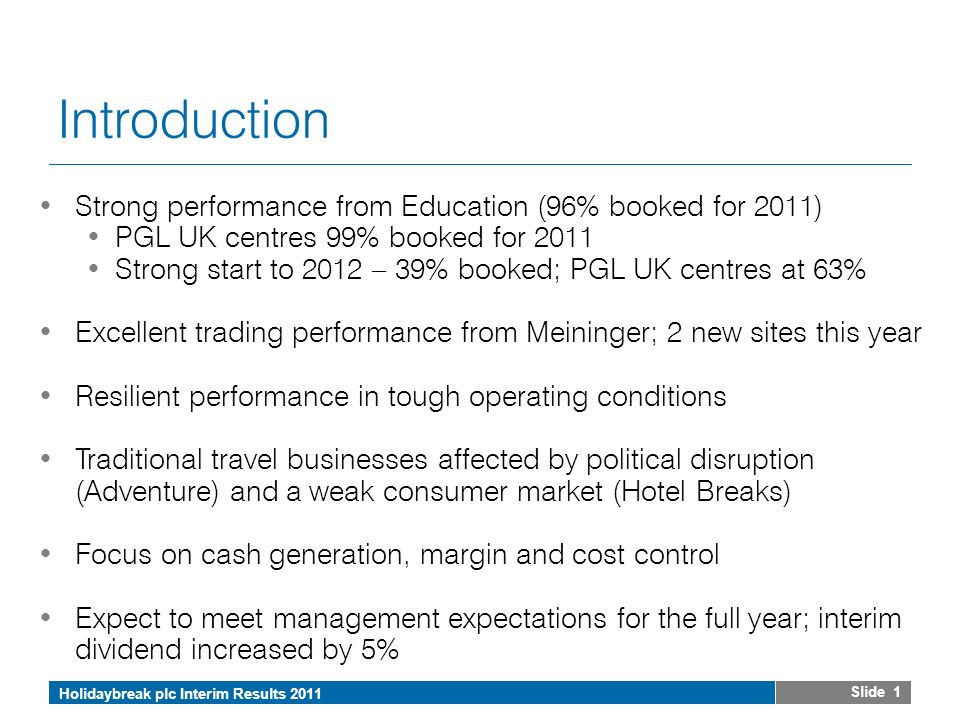 Introduction

• Strong performance from Education (96% booked for 2011)
  • PGL UK centres 99% booked for 2011
  • Strong start to 2012 – 39% booked; PGL UK centres at 63%

• Excellent trading performance from Meininger; 2 new sites this year

• Resilient performance in tough operating conditions

• Traditional travel businesses affected by political disruption (Adventure) and a weak consumer market (Hotel Breaks)

• Focus on cash generation, margin and cost control

• Expect to meet management expectations for the full year; interim dividend increased by 5%

Holidaybreak plc Interim Results 2011

Slide 1